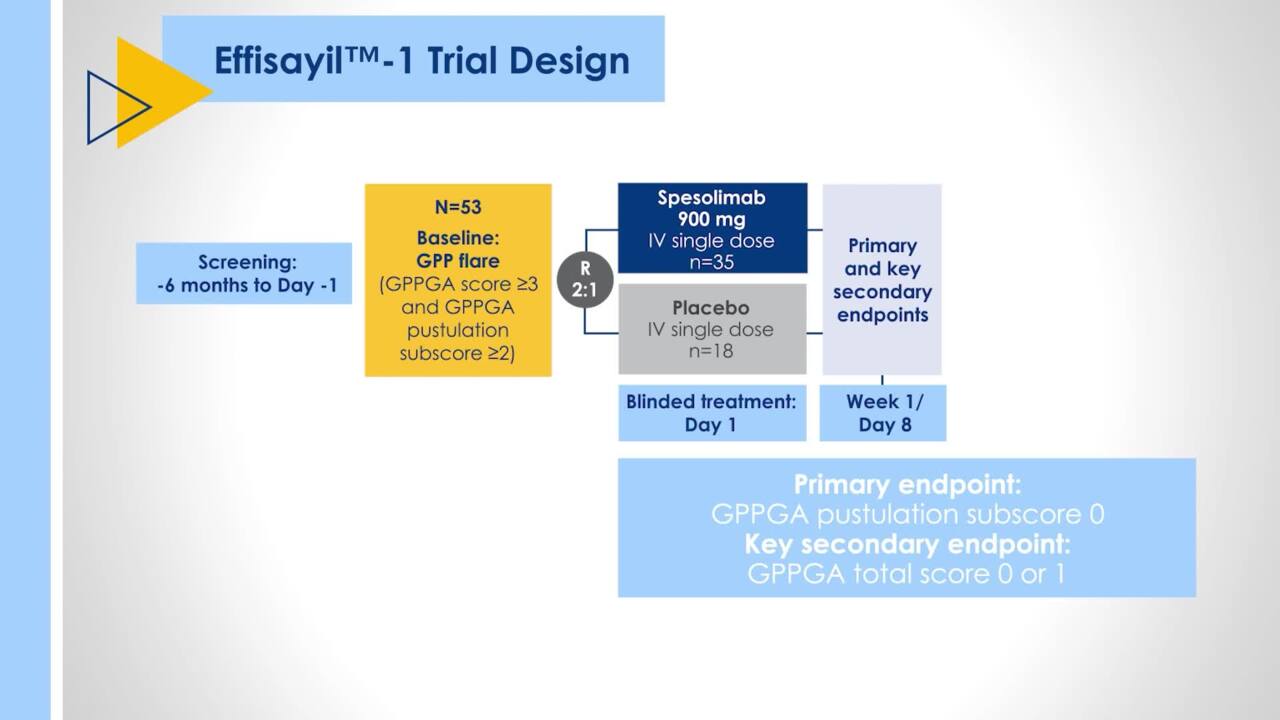 Effisayil™-1 Trial Design

Screening:
-6 months to Day -1

N=53
Baseline:
GPP flare
(GPPGA score ≥3 and GPPGA pustulation subscore ≥2)

R
2:1

Spesolimab
900 mg
IV single dose
n=35

Placebo
IV single dose
n=18

Primary and key secondary endpoints

Blinded treatment:
Day 1

Week 1/
Day 8

Primary endpoint:
GPPGA pustulation subscore 0
Key secondary endpoint:
GPPGA total score 0 or 1